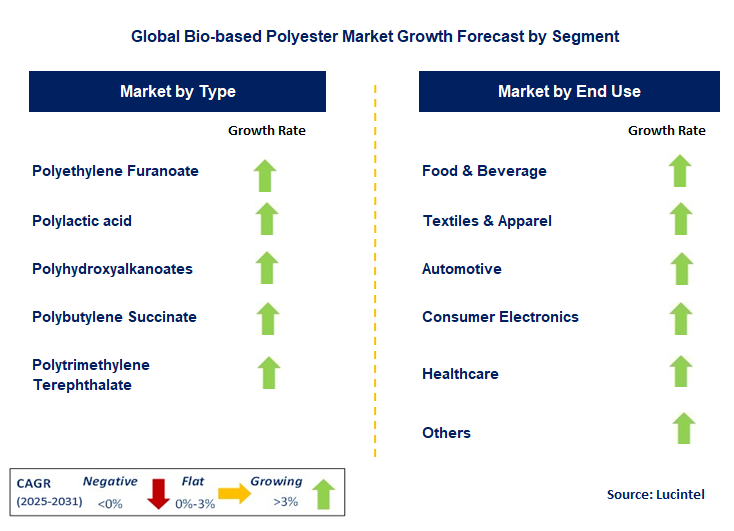 Global Bio-based Polyester Market Growth Forecast by Segment

Market by Type

Growth Rate

Polyethylene Furanoate

Polylactic acid

Polyhydroxyalkanoates

Polybutylene Succinate

Polytrimethylene Terephthalate

Market by End Use

Growth Rate

Food & Beverage

Textiles & Apparel

Automotive

Consumer Electronics

Healthcare

Others

CAGR (2025-2031) Negative <0% Flat 0%-3% Growing >3%

Source: Lucintel